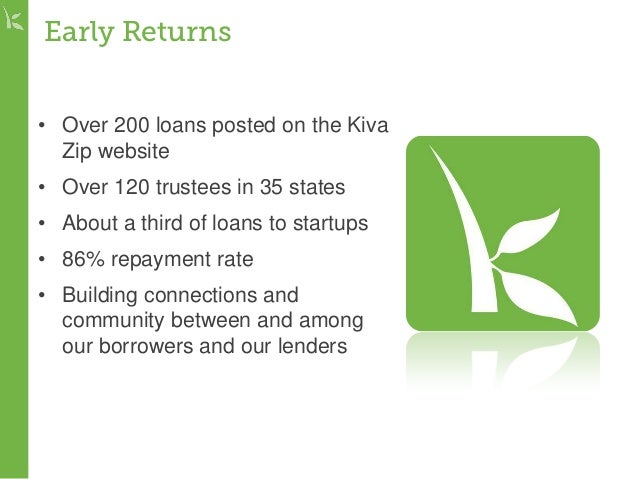 Early Returns

• Over 200 loans posted on the Kiva Zip website
• Over 120 trustees in 35 states
• About a third of loans to startups
• 86% repayment rate
• Building connections and community between and among our borrowers and our lenders